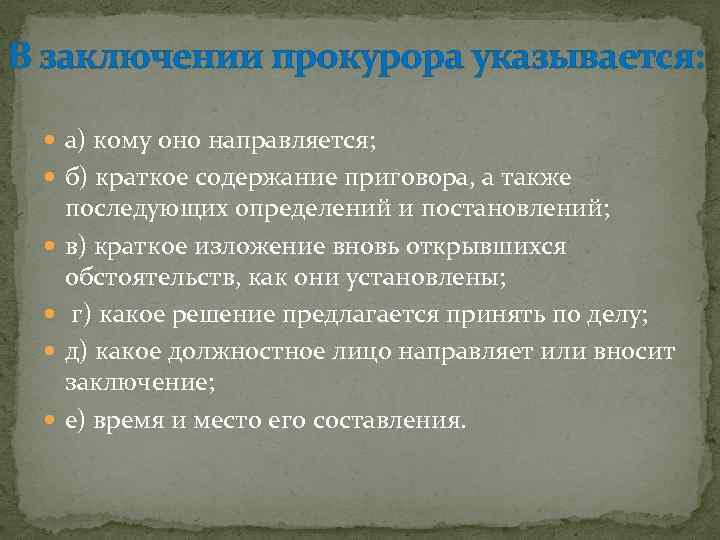 В заключении прокурора указывается:

а) кому оно направляется;

б) краткое содержание приговора, а также последующих определений и постановлений;

в) краткое изложение вновь открывшихся обстоятельств, как они установлены;

г) какое решение предлагается принять по делу;

д) какое должностное лицо направляет или вносит заключение;

е) время и место его составления.